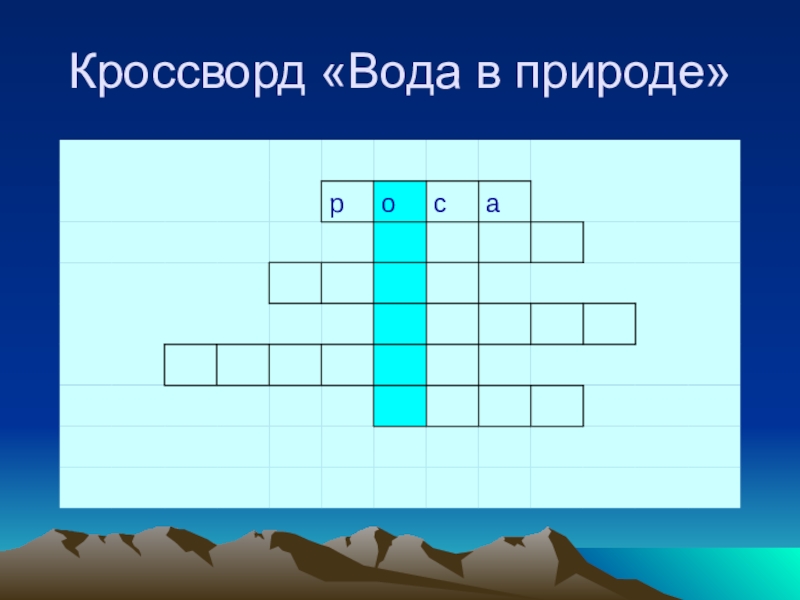 Кроссворд «Вода в природе»

р о с а